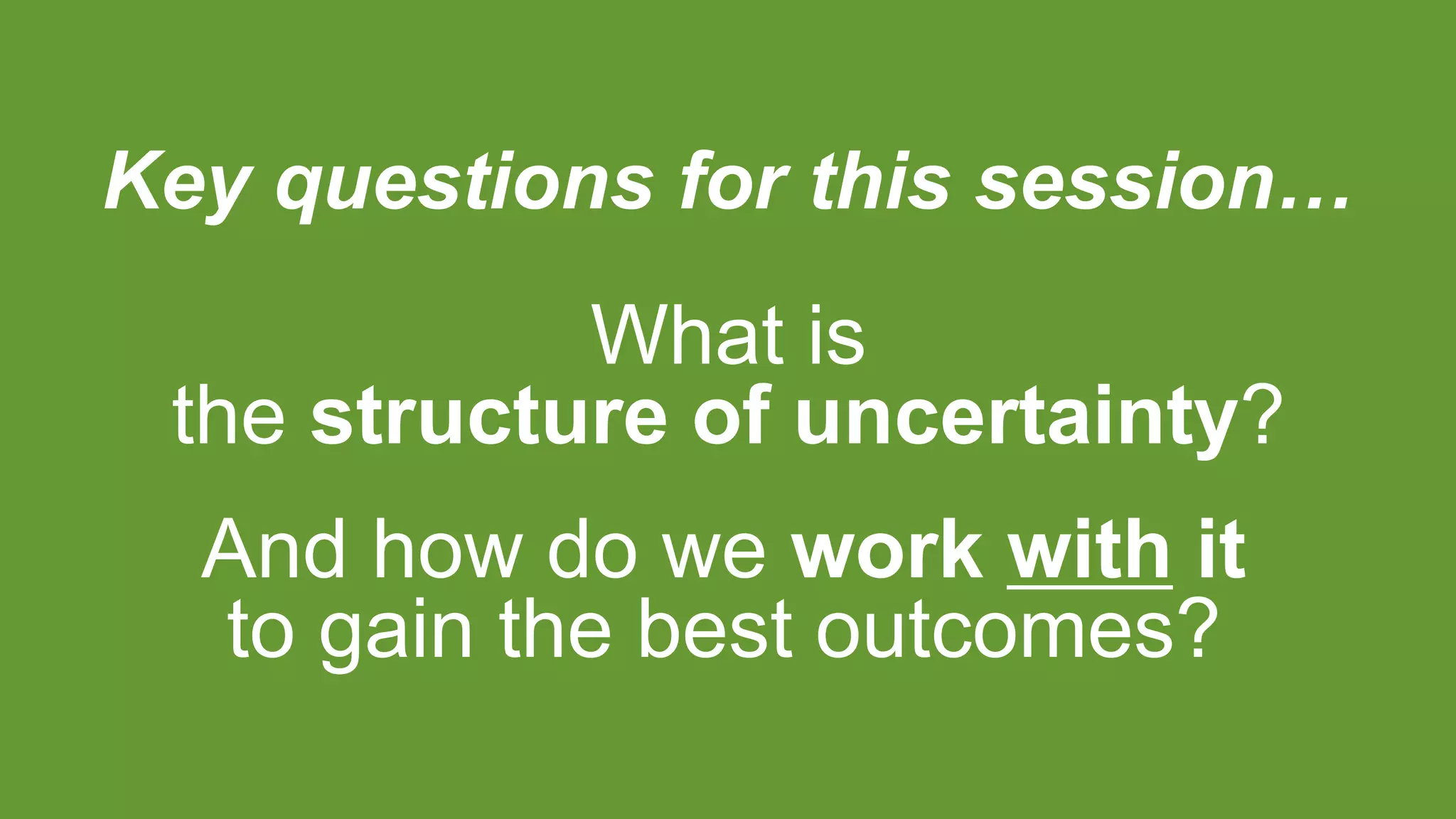 Key questions for this session…

What is the structure of uncertainty?

And how do we work with it to gain the best outcomes?